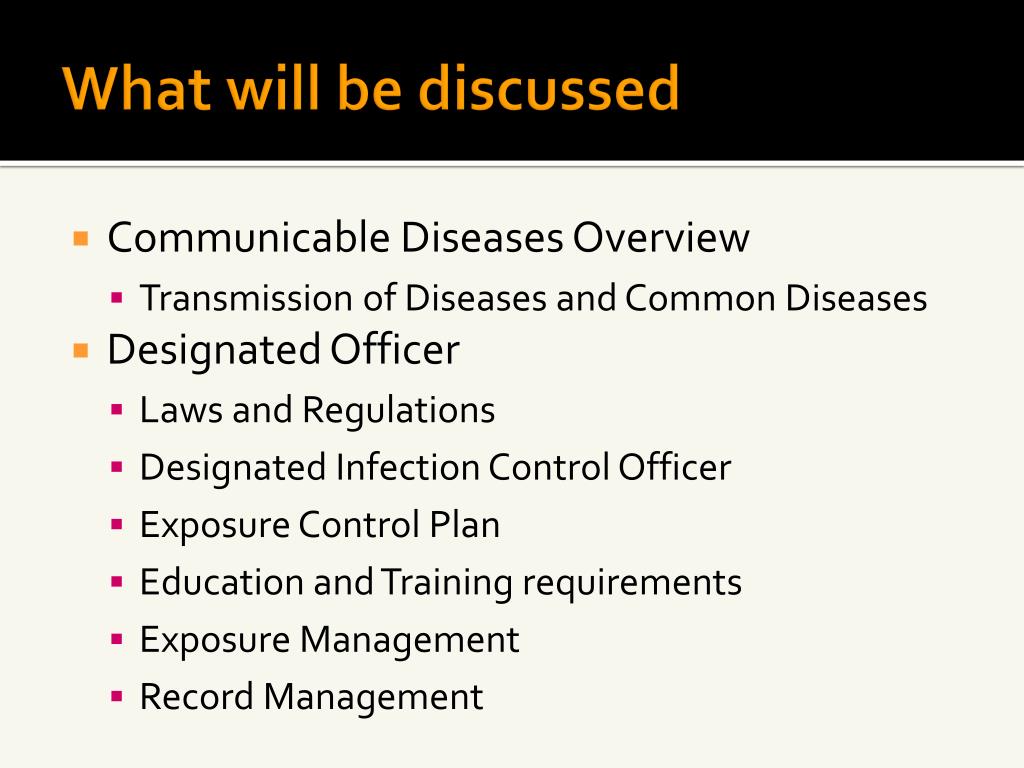 What will be discussed

- Communicable Diseases Overview
  - Transmission of Diseases and Common Diseases
- Designated Officer
  - Laws and Regulations
  - Designated Infection Control Officer
  - Exposure Control Plan
  - Education and Training requirements
  - Exposure Management
  - Record Management